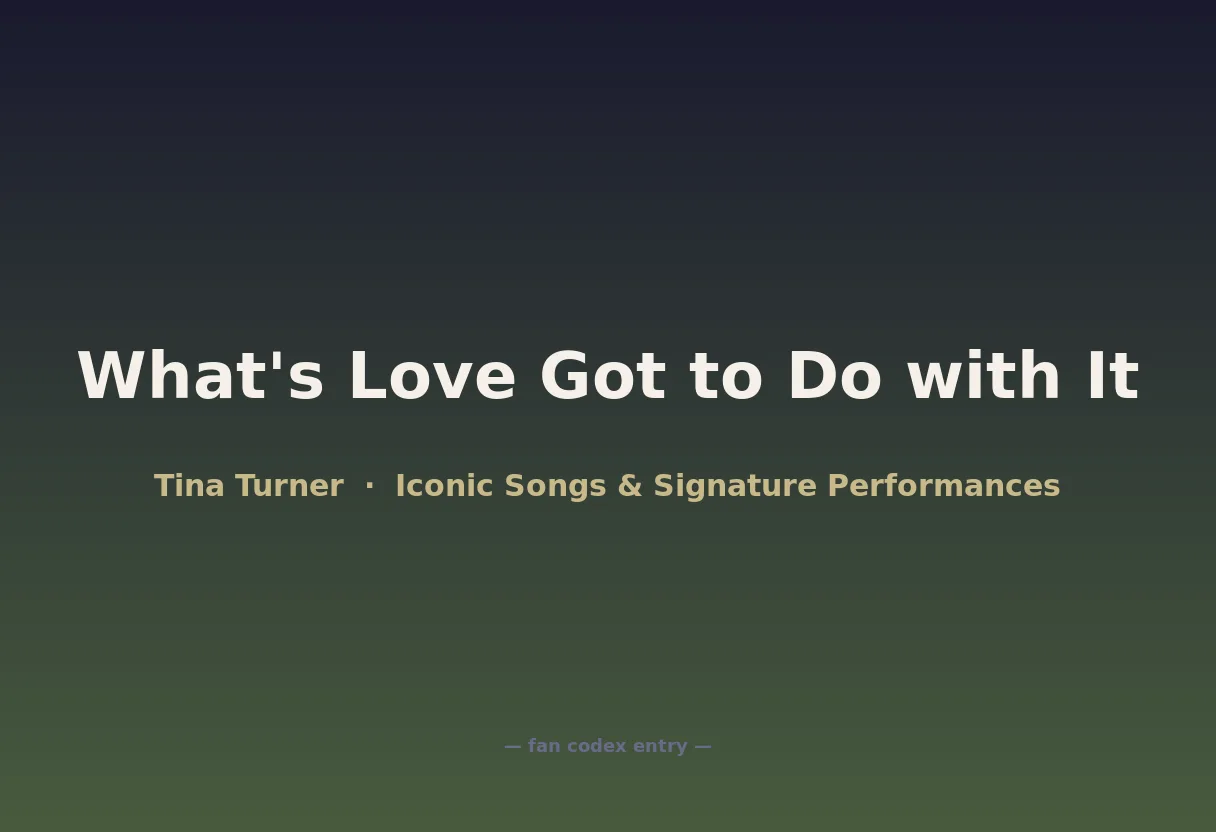 What's Love Got to Do with It

Tina Turner · Iconic Songs & Signature Performances

— fan codex entry —